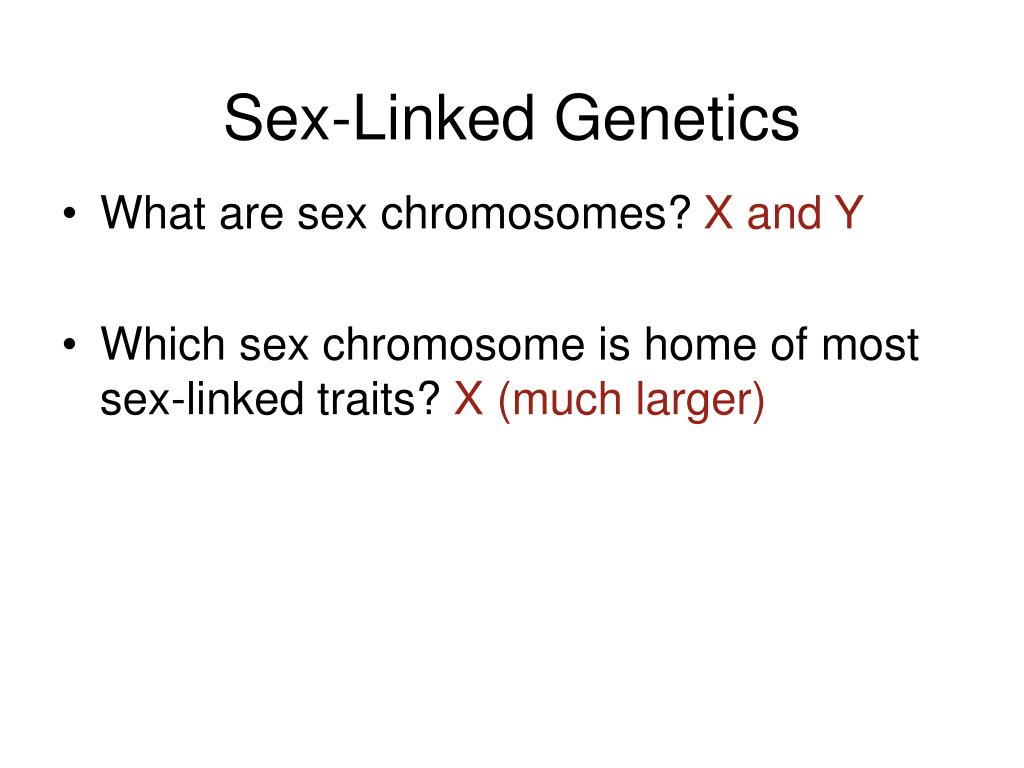 Sex-Linked Genetics

• What are sex chromosomes? X and Y

• Which sex chromosome is home of most sex-linked traits? X (much larger)